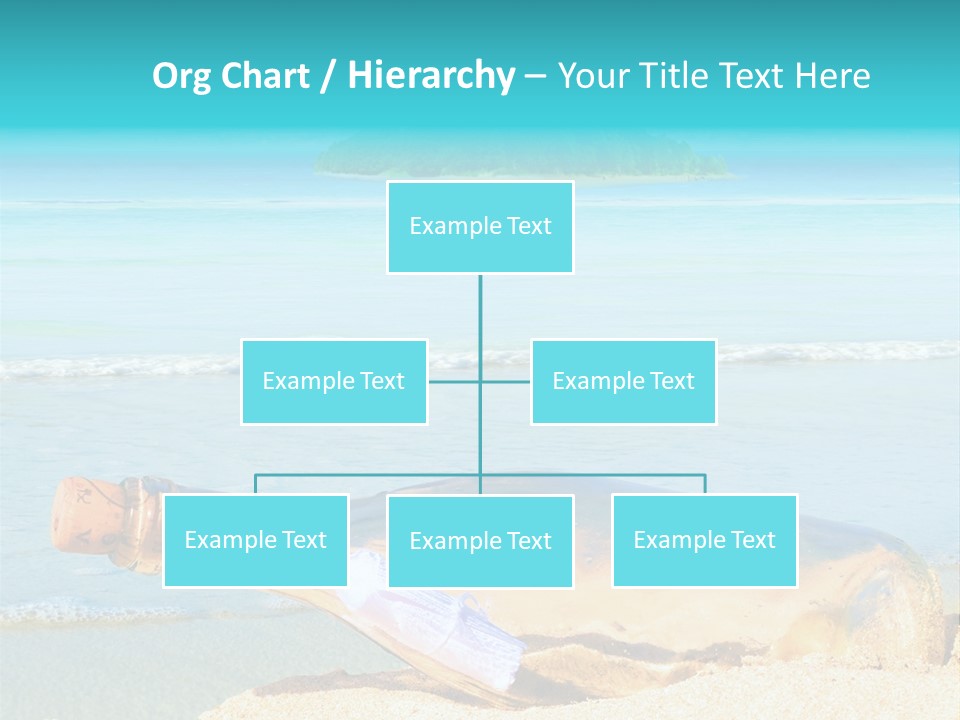 Org Chart / Hierarchy – Your Title Text Here

Example Text

Example Text

Example Text

Example Text

Example Text

Example Text